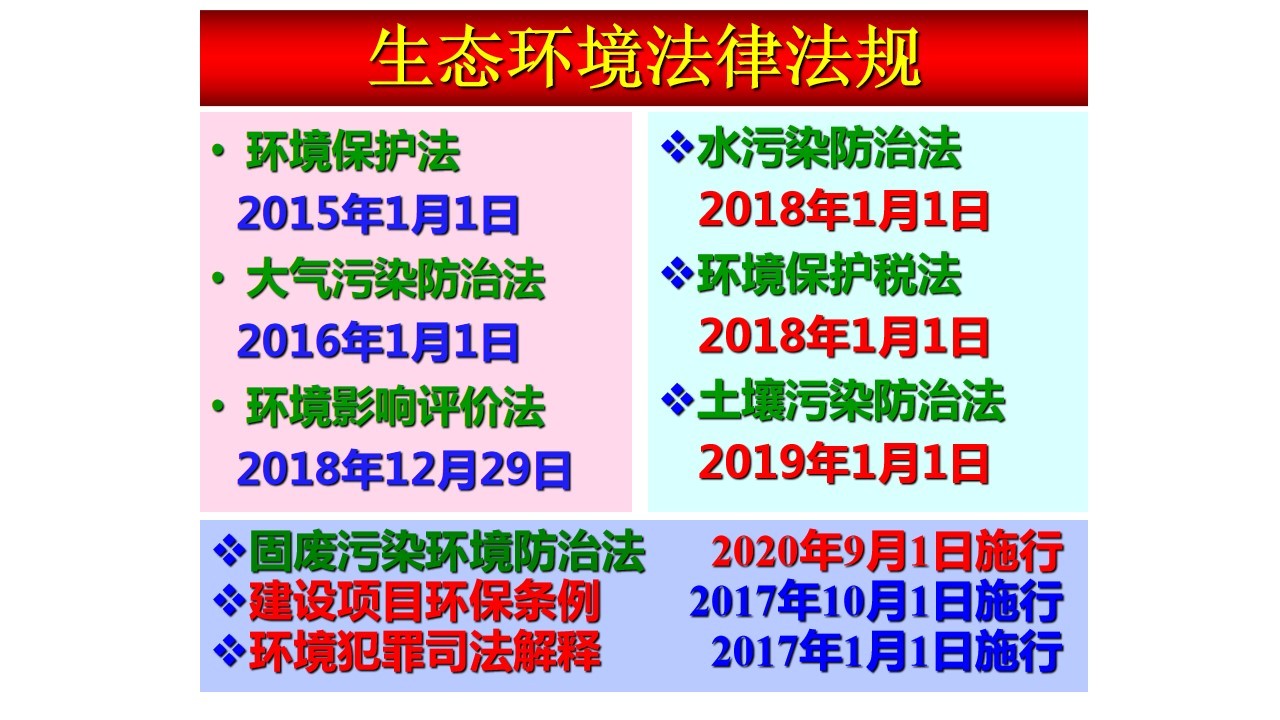 生态环境法律法规

• 环境保护法
2015年1月1日
• 大气污染防治法
2016年1月1日
• 环境影响评价法
2018年12月29日

❖水污染防治法
2018年1月1日
❖环境保护税法
2018年1月1日
❖土壤污染防治法
2019年1月1日

❖固废污染环境防治法 2020年9月1日施行
❖建设项目环保条例 2017年10月1日施行
❖环境犯罪司法解释 2017年1月1日施行